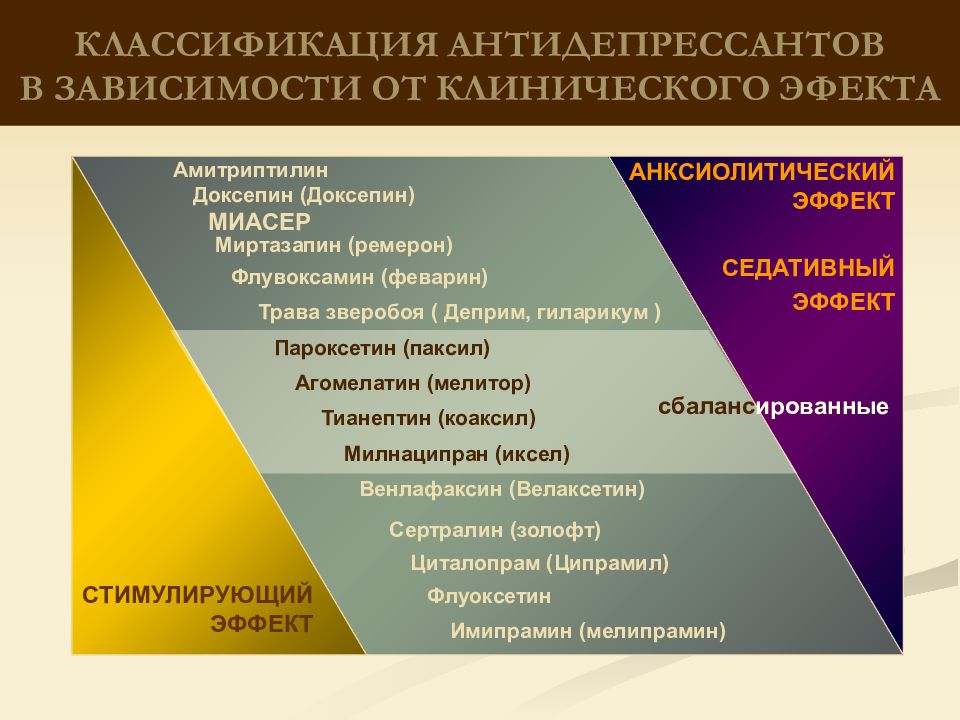 КЛАССИФИКАЦИЯ АНТИДЕПРЕССАНТОВ В ЗАВИСИМОСТИ ОТ КЛИНИЧЕСКОГО ЭФЕКТА

Амитриптилин
Доксепин (Доксепин)
МИАСЕР
Миртазапин (ремерон)
Флувоксамин (феварин)
Трава зверобоя ( Деприм, гиларикум )

АНКСИОЛИТИЧЕСКИЙ ЭФФЕКТ

СЕДАТИВНЫЙ ЭФФЕКТ

Пароксетин (паксил)
Агомелатин (мелитор)
Тианептин (коаксил)
Милнаципран (иксел)

сбалансированные

Венлафаксин (Велаксетин)
Сертралин (золофт)
Циталопрам (Ципрамил)
Флуоксетин
Имипрамин (мелипрамин)

СТИМУЛИРУЮЩИЙ ЭФФЕКТ